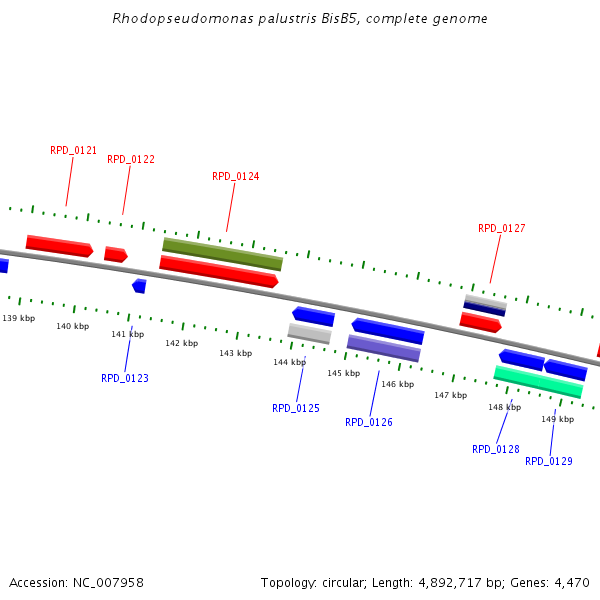 Rhodopseudomonas palustris BisB5, complete genome

RPD_0121
RPD_0122
RPD_0124
RPD_0127

139 kbp
140 kbp
141 kbp
142 kbp
143 kbp
144 kbp
145 kbp
146 kbp
147 kbp
148 kbp
149 kbp

RPD_0123
RPD_0125
RPD_0126
RPD_0128
RPD_0129

Accession: NC_007958

Topology: circular; Length: 4,892,717 bp; Genes: 4,470